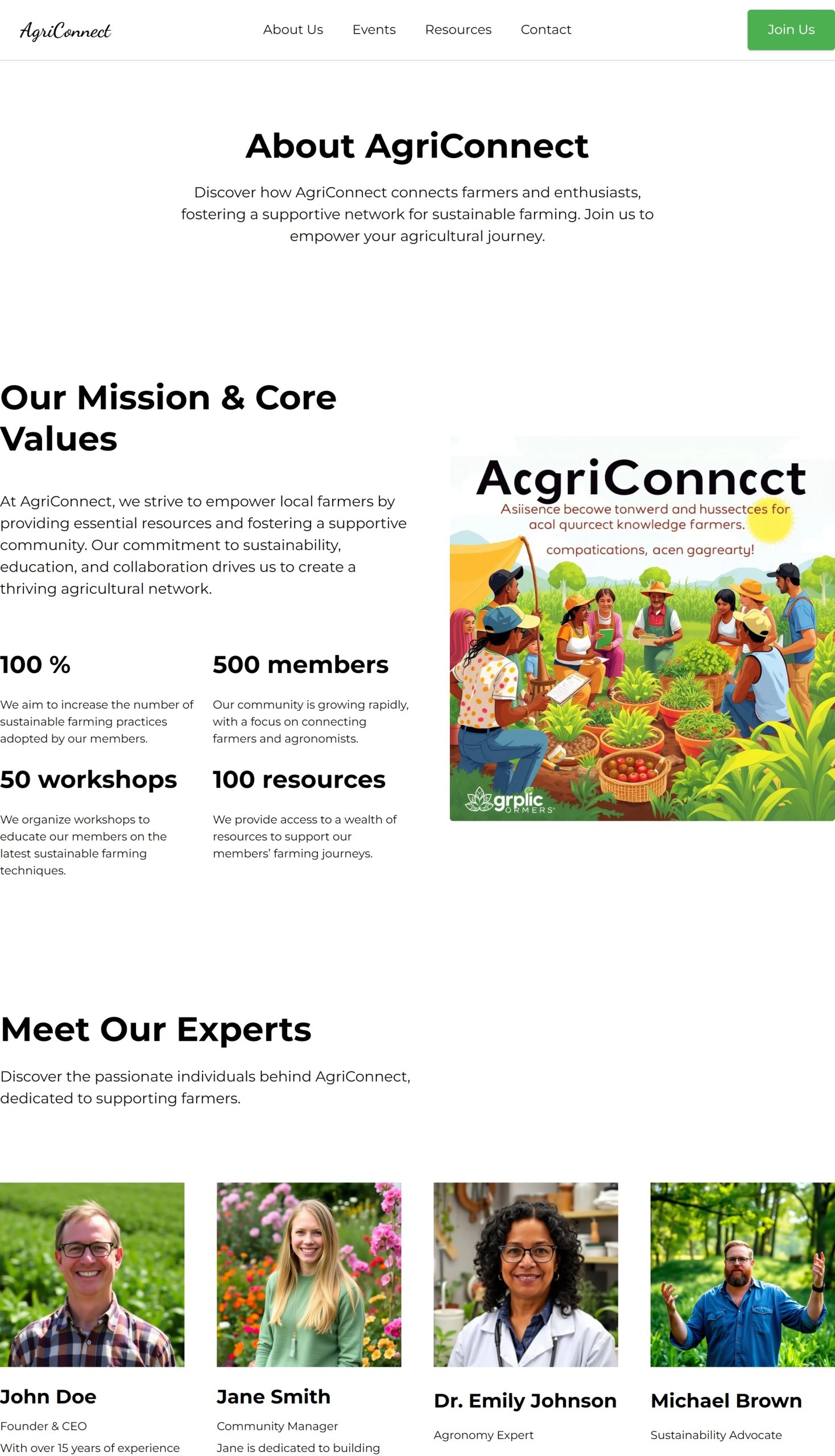 AgriConnect

About Us Events Resources Contact

Join Us

About AgriConnect

Discover how AgriConnect connects farmers and enthusiasts, fostering a supportive network for sustainable farming. Join us to empower your agricultural journey.

Our Mission & Core Values

At AgriConnect, we strive to empower local farmers by providing essential resources and fostering a supportive community. Our commitment to sustainability, education, and collaboration drives us to create a thriving agricultural network.

100 %

We aim to increase the number of sustainable farming practices adopted by our members.

500 members

Our community is growing rapidly, with a focus on connecting farmers and agronomists.

50 workshops

We organize workshops to educate our members on the latest sustainable farming techniques.

100 resources

We provide access to a wealth of resources to support our members' farming journeys.

AcgriConncct

Asiisence becowe tonwerd and hussectces for acal quurcect knowledge farmers.

compatications, acen gagrearty!

grplic ORMERS

Meet Our Experts

Discover the passionate individuals behind AgriConnect, dedicated to supporting farmers.

John Doe

Founder & CEO

With over 15 years of experience

Jane Smith

Community Manager

Jane is dedicated to building

Dr. Emily Johnson

Agronomy Expert

Michael Brown

Sustainability Advocate